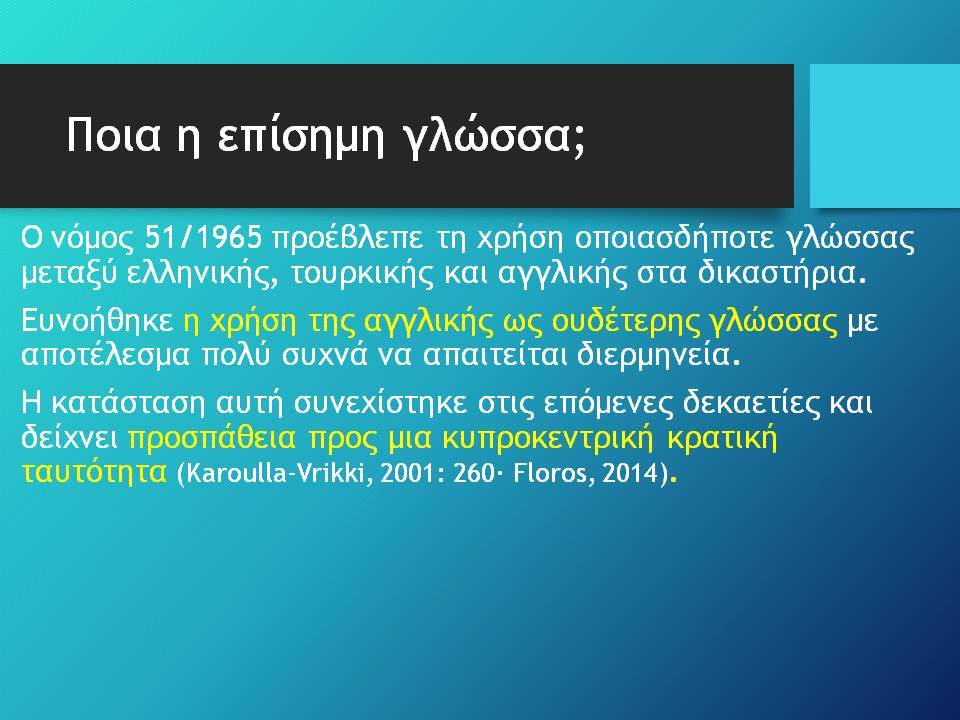 Ποια η επίσημη γλώσσα;

Ο νόμος 51/1965 προέβλεπε τη χρήση οποιασδήποτε γλώσσας μεταξύ ελληνικής, τουρκικής και αγγλικής στα δικαστήρια.

Ευνοήθηκε η χρήση της αγγλικής ως ουδέτερης γλώσσας με αποτέλεσμα πολύ συχνά να απαιτείται διερμηνεία.

Η κατάσταση αυτή συνεχίστηκε στις επόμενες δεκαετίες και δείχνει προσπάθεια προς μια κυπροκεντρική κρατική ταυτότητα (Karoulla-Vrikki, 2001: 260· Floros, 2014).